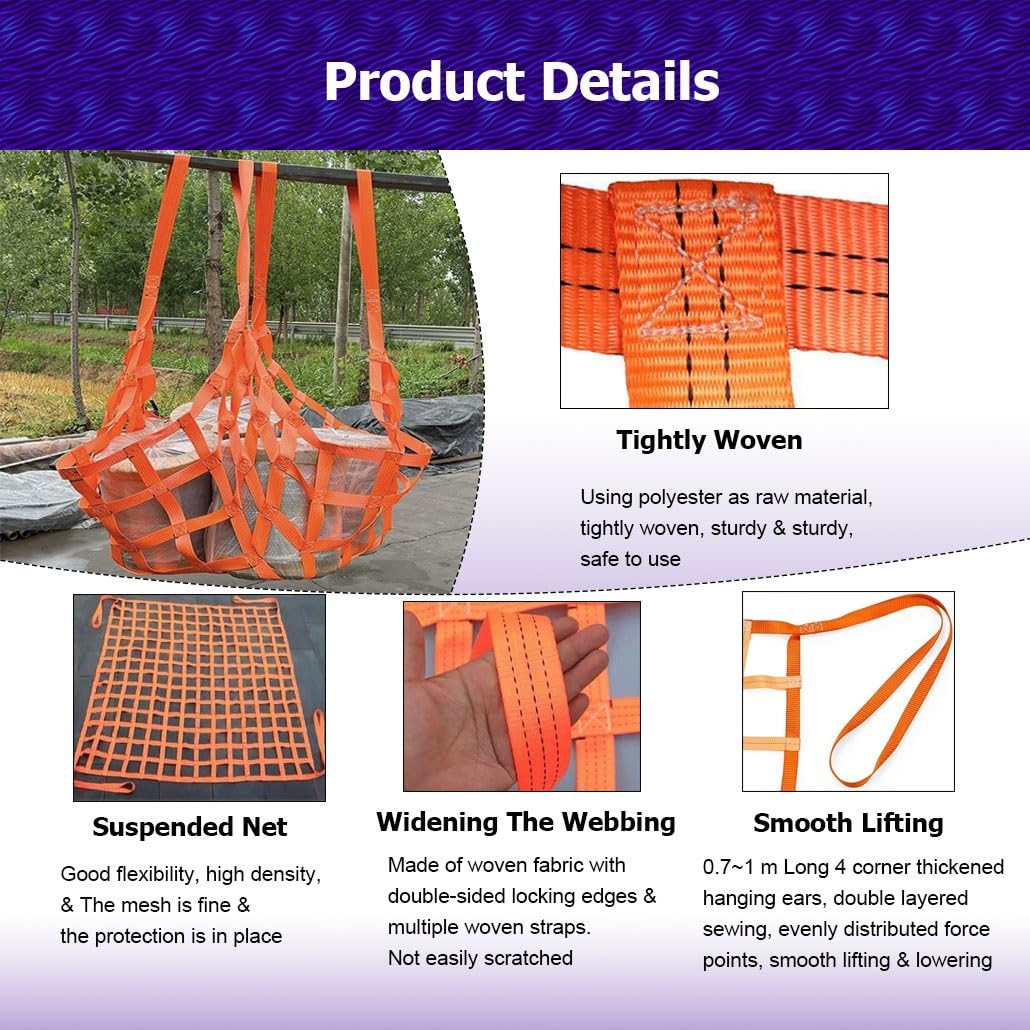 Product Details

Tightly Woven

Using polyester as raw material, tightly woven, sturdy & sturdy, safe to use

Suspended Net

Good flexibility, high density, & The mesh is fine & the protection is in place

Widening The Webbing

Made of woven fabric with double-sided locking edges & multiple woven straps. Not easily scratched

Smooth Lifting

0.7~1 m Long 4 corner thickened hanging ears, double layered sewing, evenly distributed force points, smooth lifting & lowering